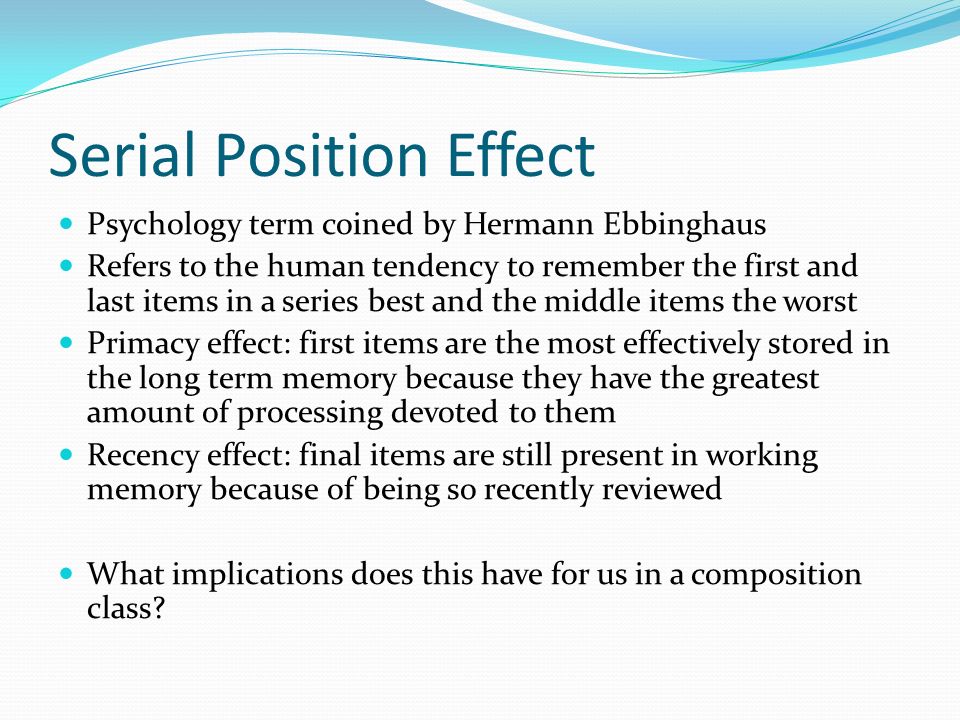 Serial Position Effect

- Psychology term coined by Hermann Ebbinghaus
- Refers to the human tendency to remember the first and last items in a series best and the middle items the worst
- Primacy effect: first items are the most effectively stored in the long term memory because they have the greatest amount of processing devoted to them
- Recency effect: final items are still present in working memory because of being so recently reviewed

- What implications does this have for us in a composition class?